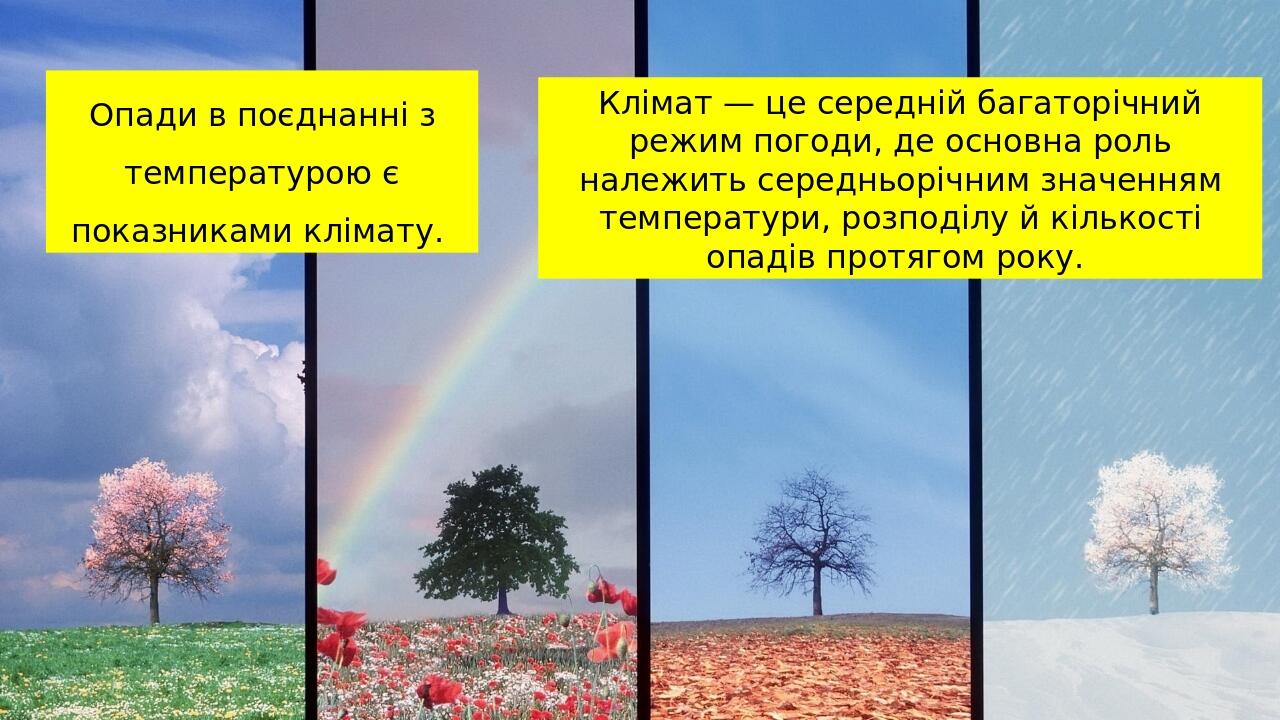 Опади в поєднанні з температурою є показниками клімату.

Клімат — це середній багаторічний режим погоди, де основна роль належить середньорічним значенням температури, розподілу й кількості опадів протягом року.